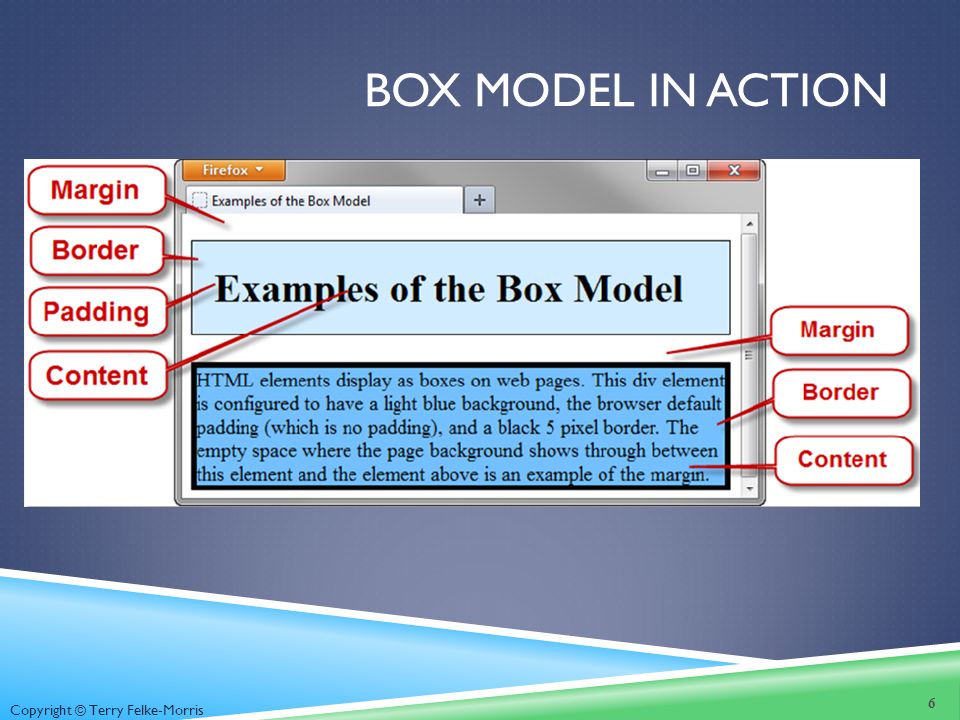 BOX MODEL IN ACTION

Margin

Border

Padding

Content

Firefox

Examples of the Box Model

+

Examples of the Box Model

HTML elements display as boxes on web pages. This div element is configured to have a light blue background, the browser default padding (which is no padding), and a black 5 pixel border. The empty space where the page background shows through between this element and the element above is an example of the margin.

Margin

Border

Content

Copyright © Terry Felke-Morris

6